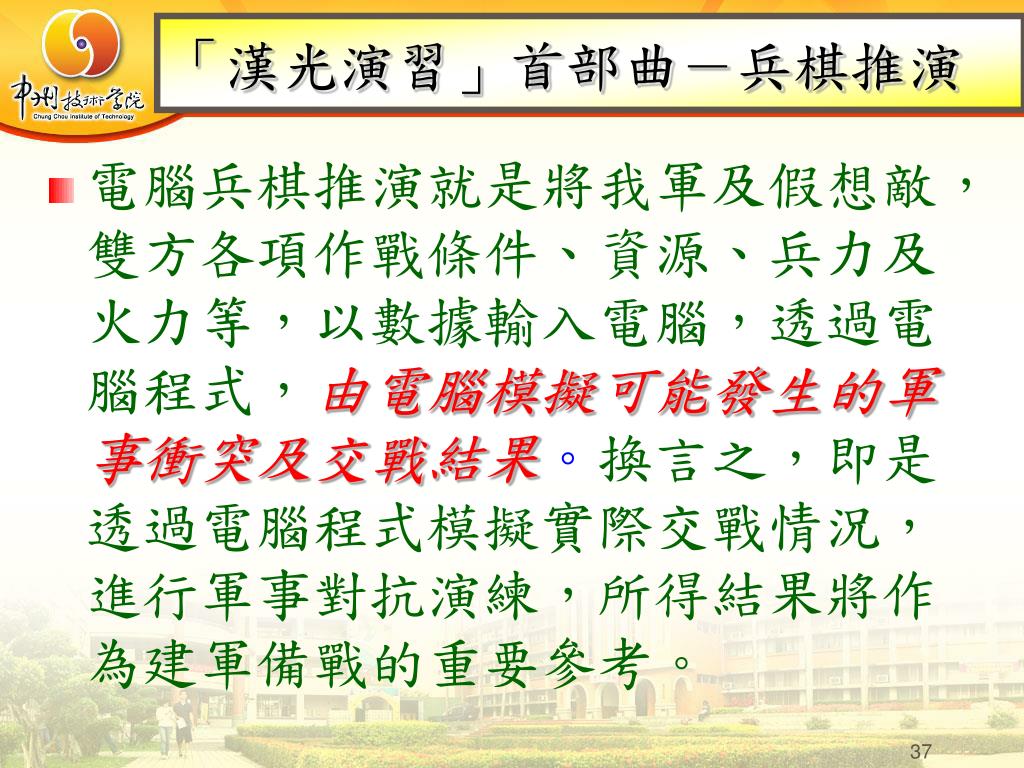 中州技術學院
Chung Chou Institute of Technology

「漢光演習」首部曲－兵棋推演

電腦兵棋推演就是將我軍及假想敵，雙方各項作戰條件、資源、兵力及火力等，以數據輸入電腦，透過電腦程式，由電腦模擬可能發生的軍事衝突及交戰結果。換言之，即是透過電腦程式模擬實際交戰情況，進行軍事對抗演練，所得結果將作為建軍備戰的重要參考。

37